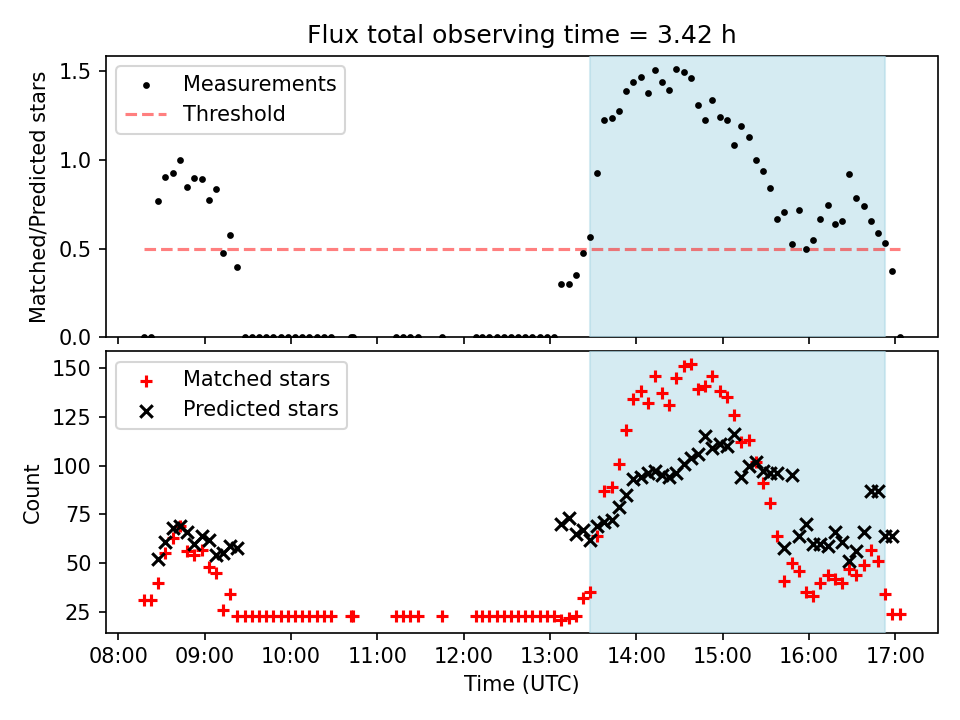 Flux total observing time = 3.42 h

Measurements
Threshold

Matched/Predicted stars

1.5
1.0
0.5
0.0

Matched stars
Predicted stars

Count

150
125
100
75
50
25

08:00 09:00 10:00 11:00 12:00 13:00 14:00 15:00 16:00 17:00

Time (UTC)